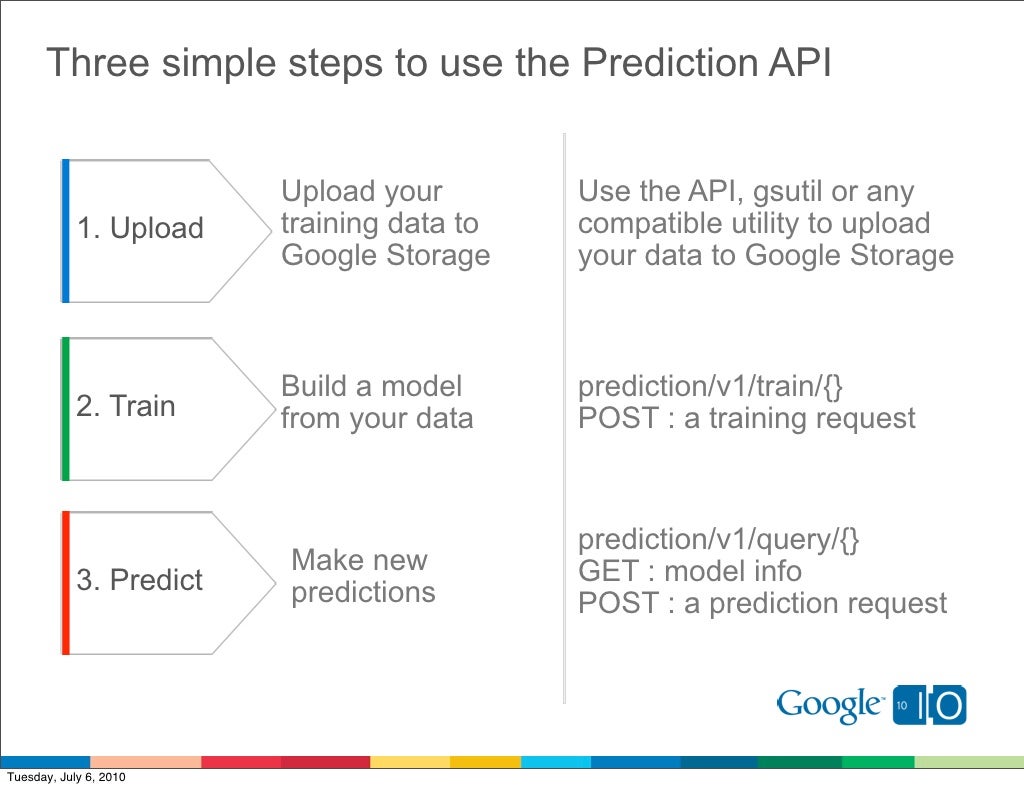 Three simple steps to use the Prediction API

1. Upload

Upload your training data to Google Storage

Use the API, gsutil or any compatible utility to upload your data to Google Storage

2. Train

Build a model from your data

prediction/v1/train/{}
POST : a training request

3. Predict

Make new predictions

prediction/v1/query/{}
GET : model info
POST : a prediction request

Google 10 IO

Tuesday, July 6, 2010